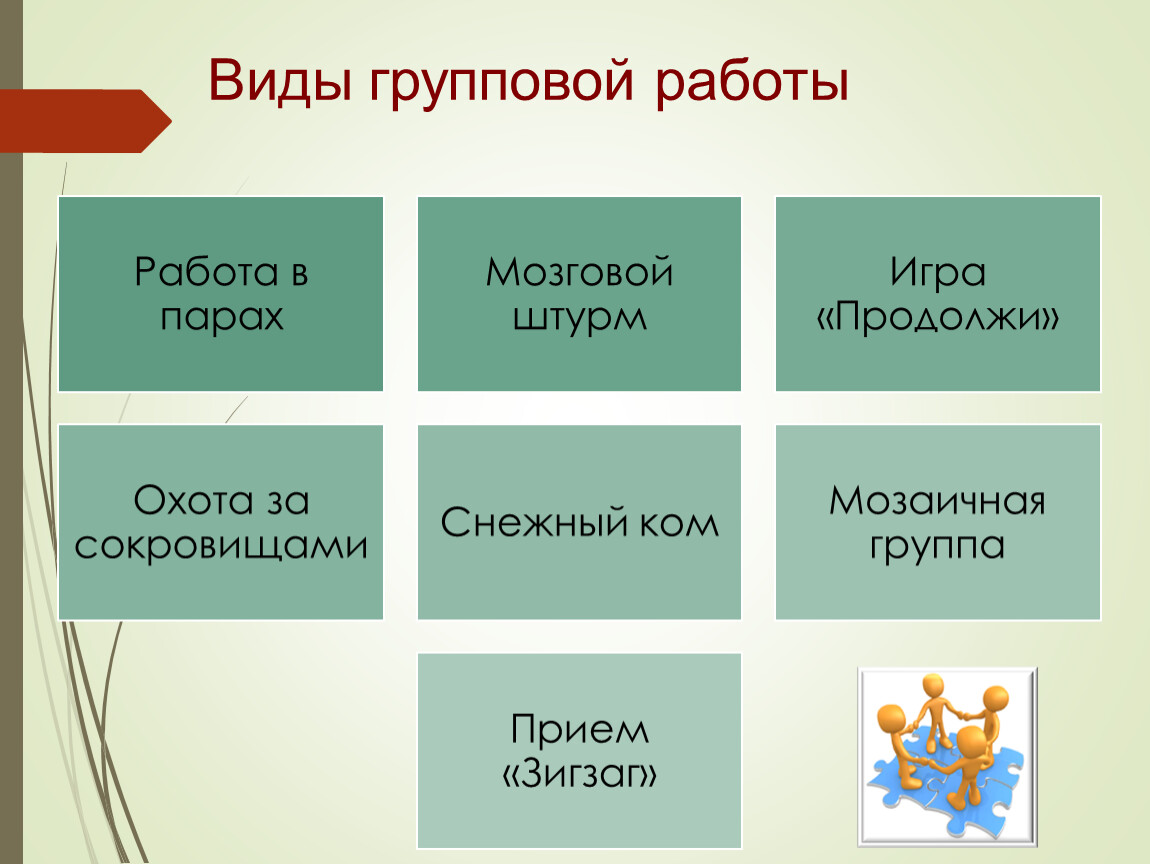 Виды групповой работы

Работа в парах

Мозговой штурм

Игра «Продолжи»

Охота за сокровищами

Снежный ком

Мозаичная группа

Прием «Зигзаг»